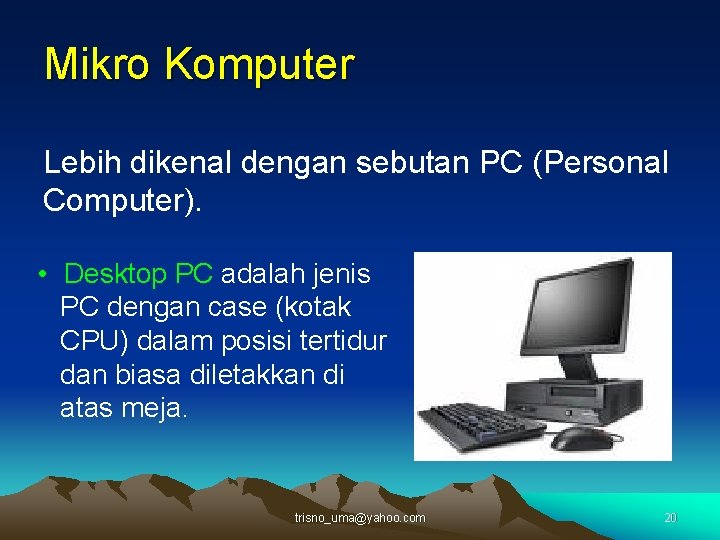 Mikro Komputer

Lebih dikenal dengan sebutan PC (Personal Computer).

• Desktop PC adalah jenis PC dengan case (kotak CPU) dalam posisi tertidur dan biasa diletakkan di atas meja.

trisno_uma@yahoo.com

20